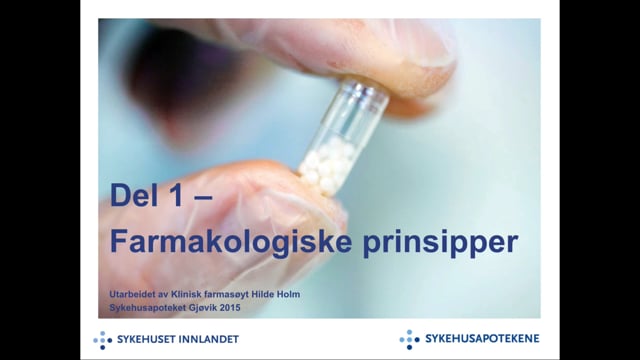 Del 1 –
Farmakologiske prinsipper

Utarbeidet av Klinisk farmasøyt Hilde Holm
Sykehusapoteket Gjøvik 2015

SYKEHUSET INNLANDET

SYKEHUSAPOTEKENE